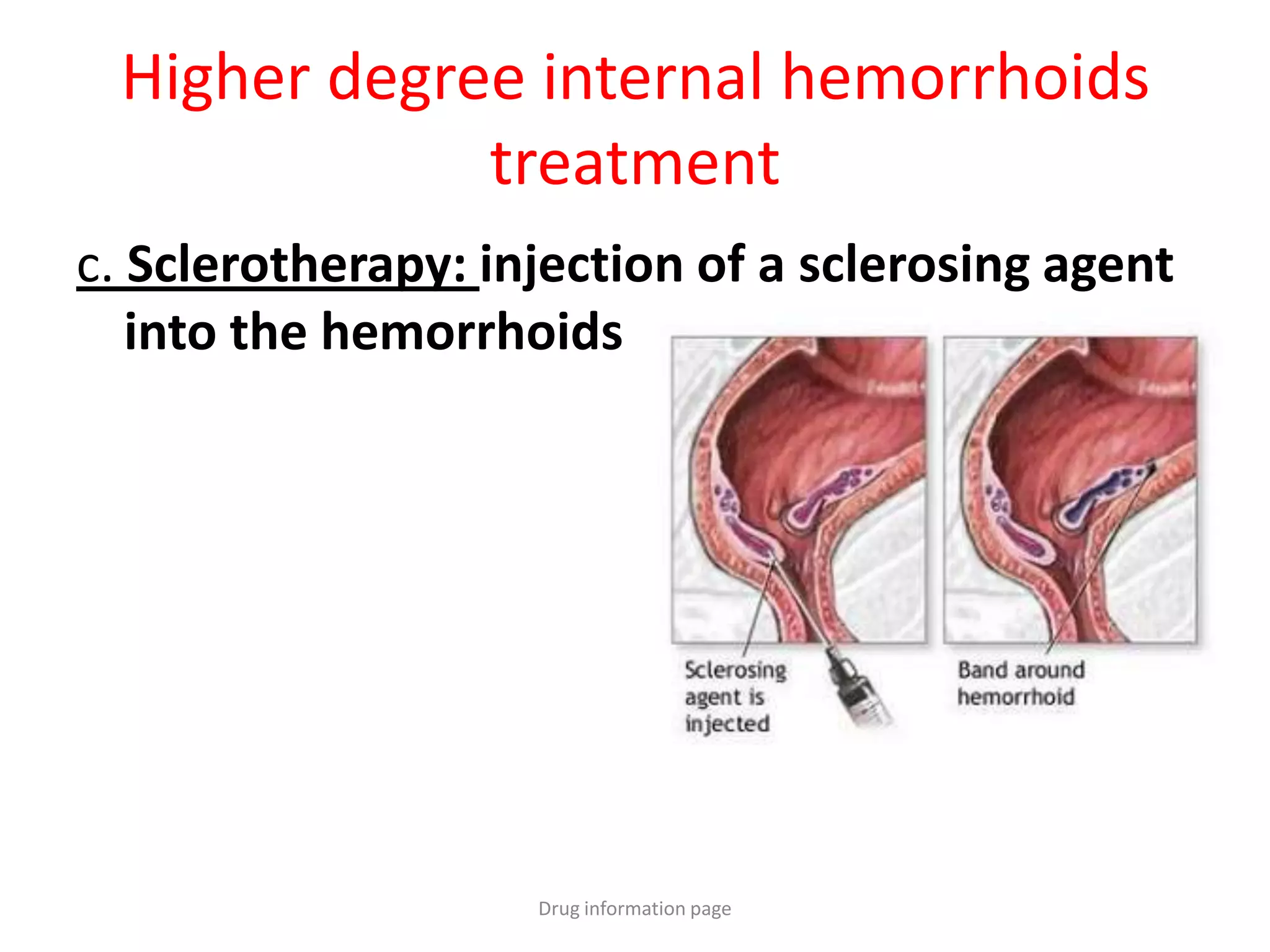 Higher degree internal hemorrhoids treatment

c. Sclerotherapy: injection of a sclerosing agent into the hemorrhoids

Sclerosing agent is injected

Band around hemorrhoid

Drug information page